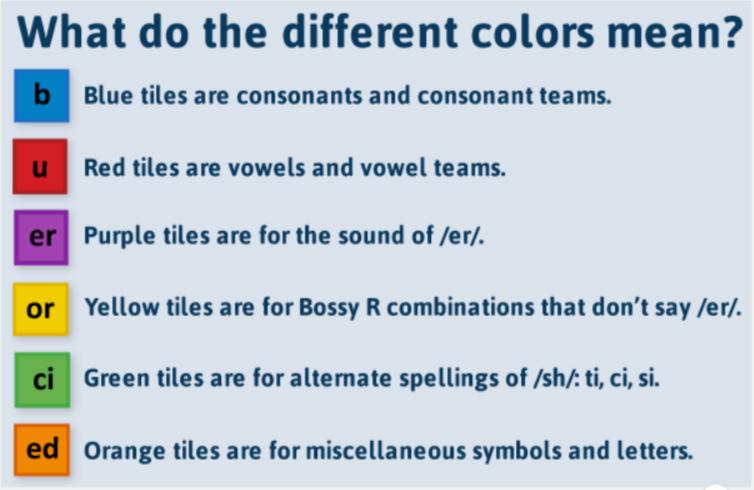 What do the different colors mean?

b Blue tiles are consonants and consonant teams.

u Red tiles are vowels and vowel teams.

er Purple tiles are for the sound of /er/.

or Yellow tiles are for Bossy R combinations that don't say /er/.

ci Green tiles are for alternate spellings of /sh/: ti, ci, si.

ed Orange tiles are for miscellaneous symbols and letters.